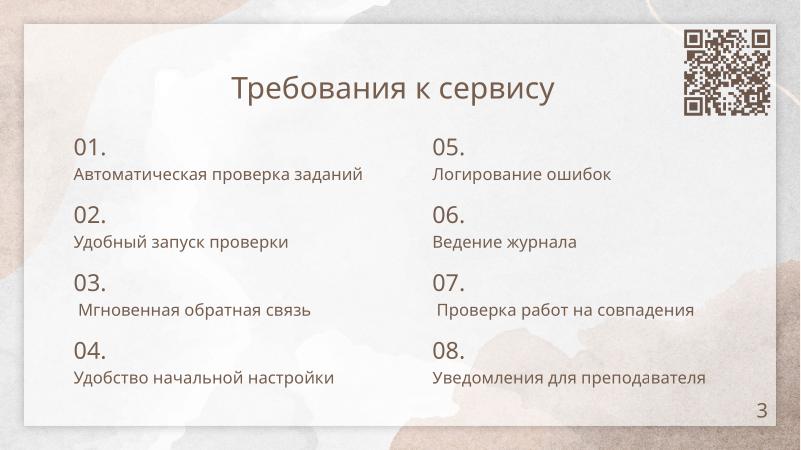 Требования к сервису

01.
Автоматическая проверка заданий

02.
Удобный запуск проверки

03.
Мгновенная обратная связь

04.
Удобство начальной настройки

05.
Логирование ошибок

06.
Ведение журнала

07.
Проверка работ на совпадения

08.
Уведомления для преподавателя

3